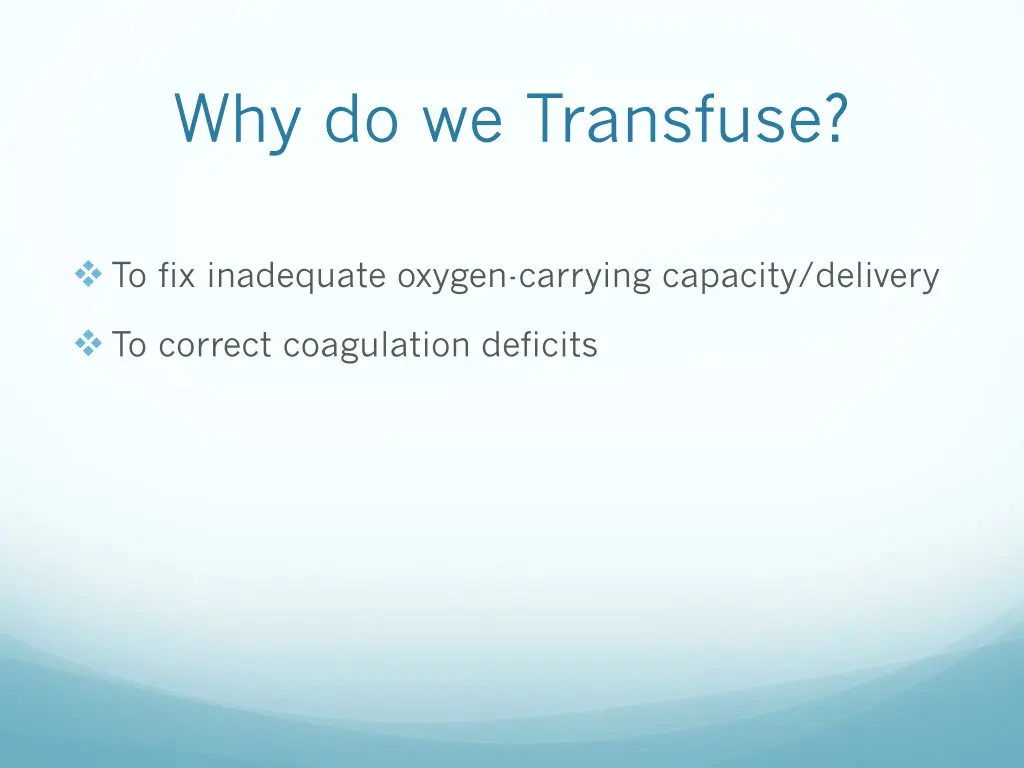 Why do we Transfuse?

❖ To fix inadequate oxygen-carrying capacity/delivery

❖ To correct coagulation deficits